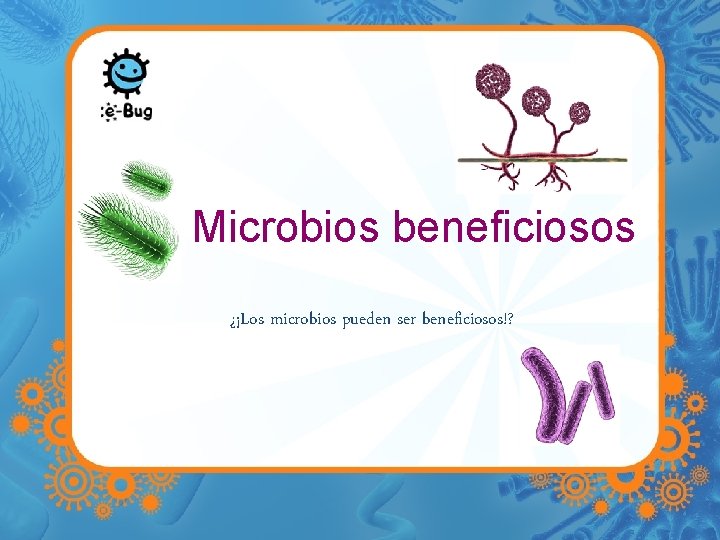 e-Bug

Microbios beneficiosos

¿¡Los microbios pueden ser beneficiosos!?